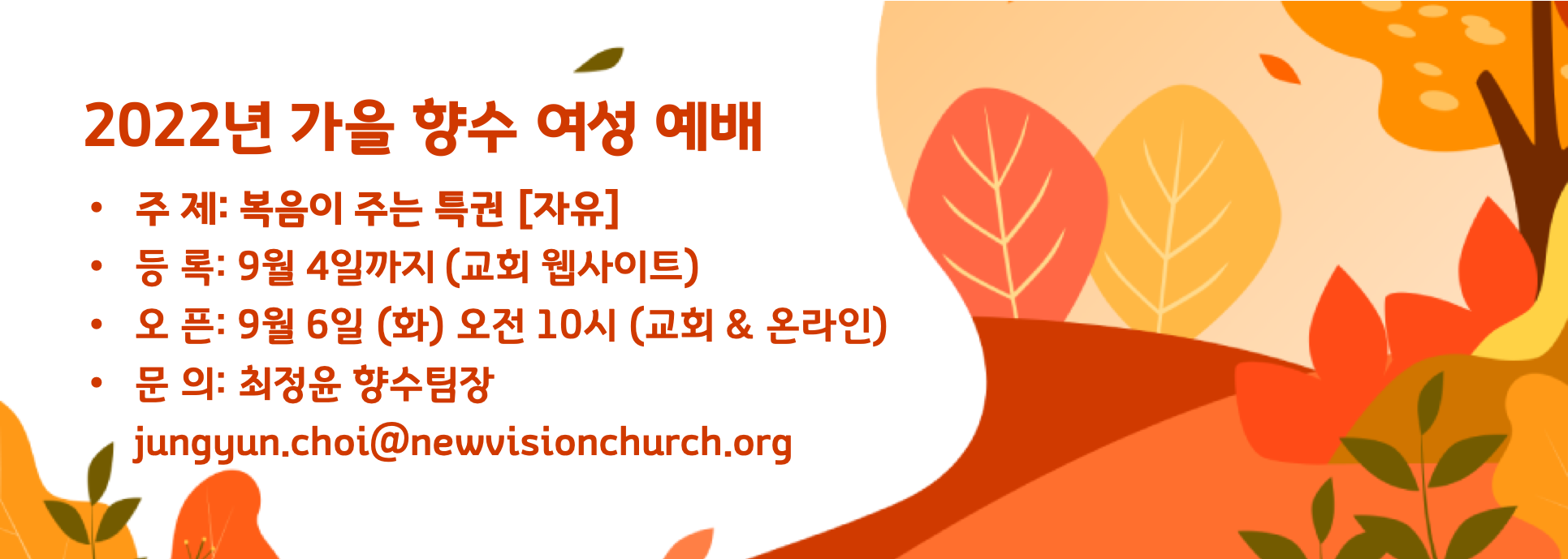 2022년 가을 향수 여성 예배

• 주 제: 복음이 주는 특권 [자유]
• 등 록: 9월 4일까지 (교회 웹사이트)
• 오 픈: 9월 6일 (화) 오전 10시 (교회 & 온라인)
• 문 의: 최정윤 향수팀장
jungyun.choi@newvisionchurch.org